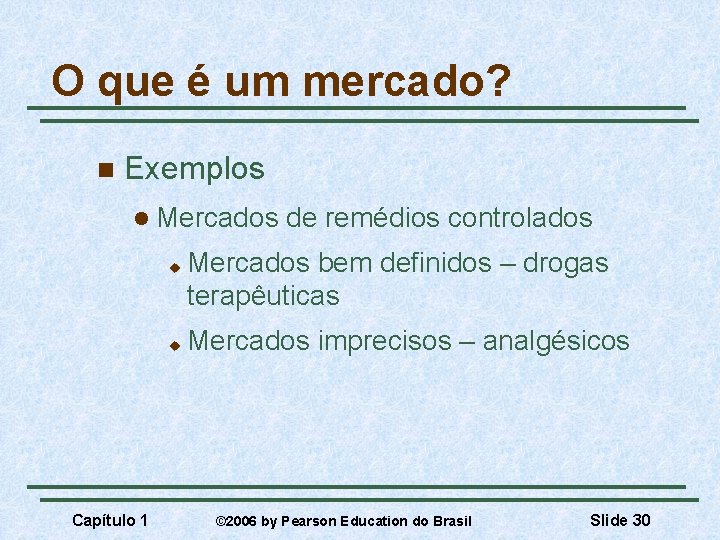 O que é um mercado?

Exemplos

Mercados de remédios controlados

Mercados bem definidos – drogas terapêuticas

Mercados imprecisos – analgésicos

Capítulo 1 ©2006 by Pearson Education do Brasil Slide 30